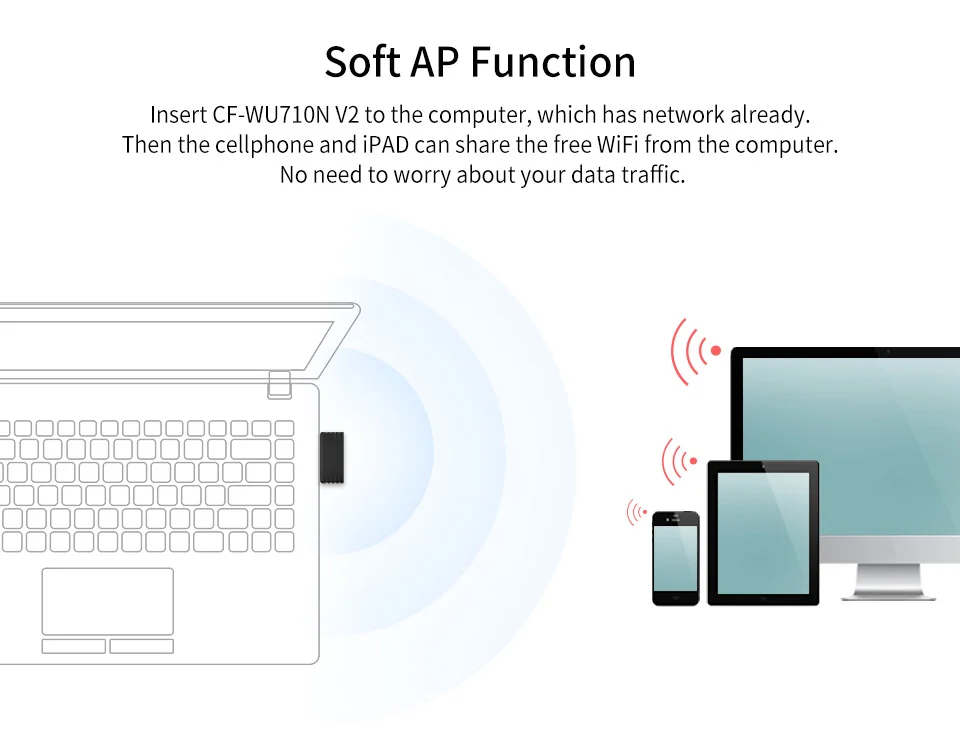 Soft AP Function

Insert CF-WU710N V2 to the computer, which has network already. Then the cellphone and iPAD can share the free WiFi from the computer. No need to worry about your data traffic.